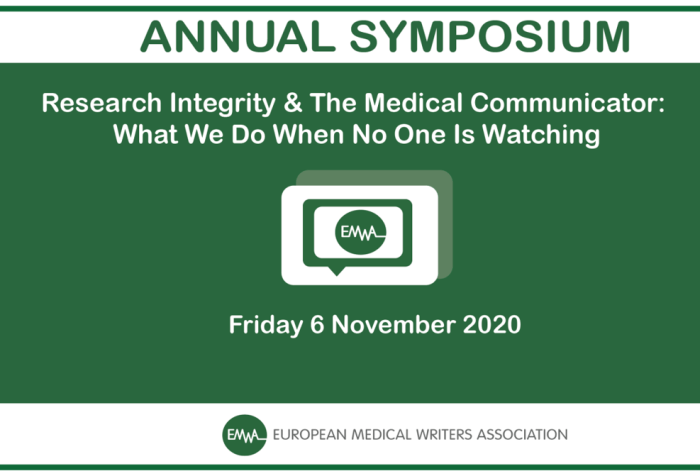 ANNUAL SYMPOSIUM

Research Integrity & The Medical Communicator: What We Do When No One Is Watching

EMWA

Friday 6 November 2020

EMWA EUROPEAN MEDICAL WRITERS ASSOCIATION